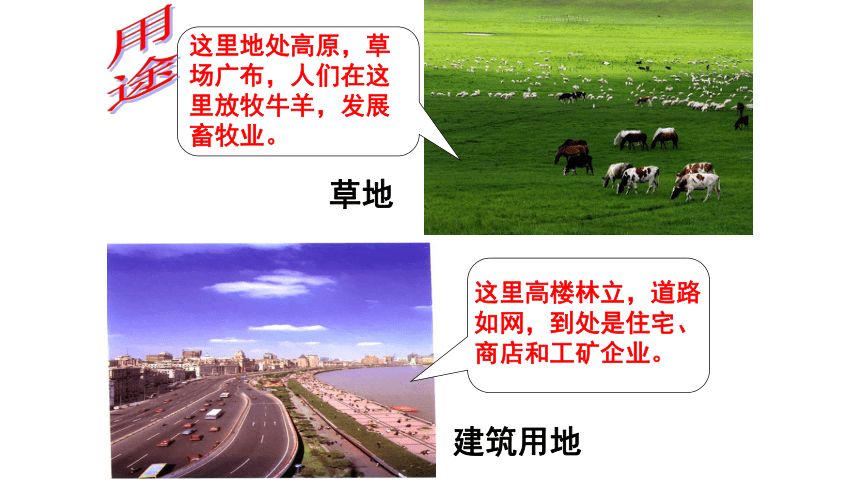 用途

这里地处高原，草场广布，人们在这里放牧牛羊，发展畜牧业。

草地

这里高楼林立，道路如网，到处是住宅、商店和工矿企业。

建筑用地